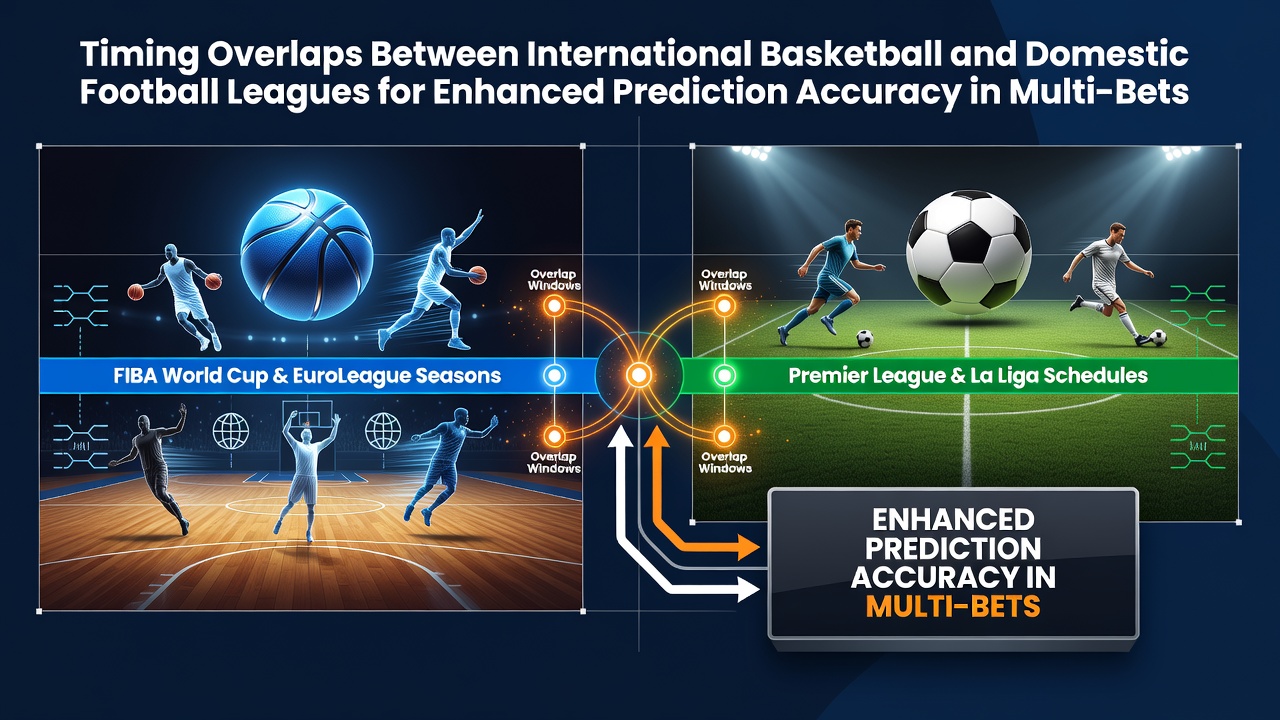 Timing Overlaps Between International Basketball and Domestic Football Leagues for Enhanced Prediction Accuracy in Multi-Bets

Overlap Windows

Overlap Windows

FIBA World Cup & EuroLeague Seasons

Premier League & La Liga Schedules

Overlap Windows

Overlap Windows

ENHANCED PREDICTION ACCURACY IN MULTI-BETS